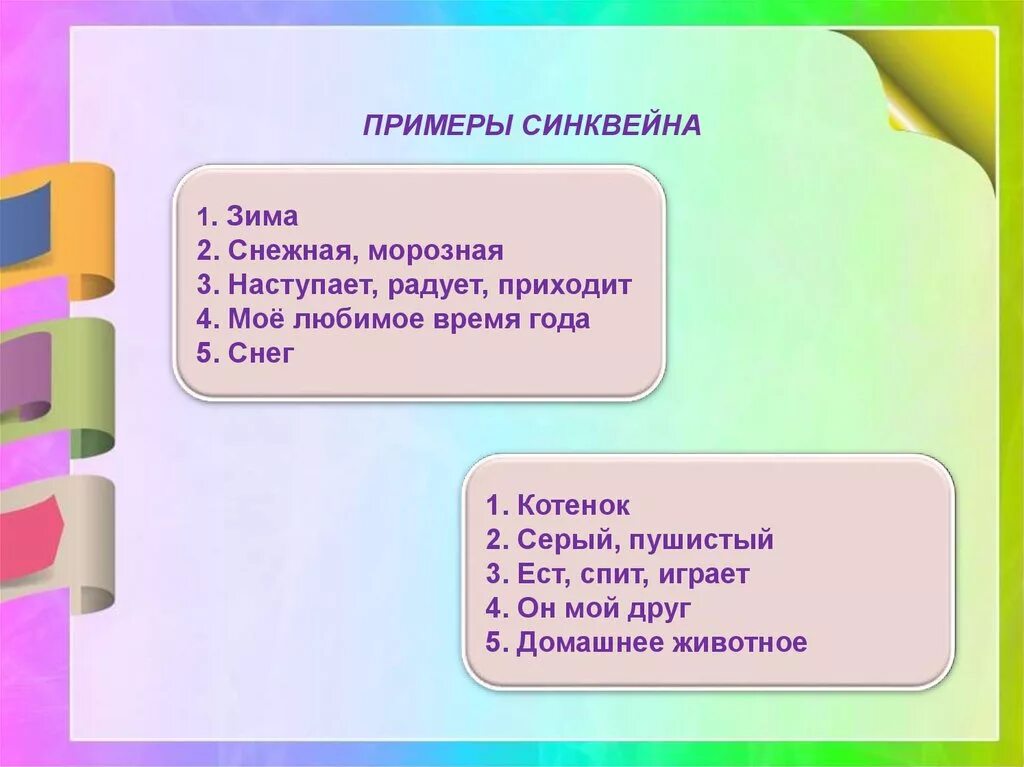 ПРИМЕРЫ СИНКВЕЙНА

1. Зима
2. Снежная, морозная
3. Наступает, радует, приходит
4. Моё любимое время года
5. Снег

1. Котенок
2. Серый, пушистый
3. Ест, спит, играет
4. Он мой друг
5. Домашнее животное